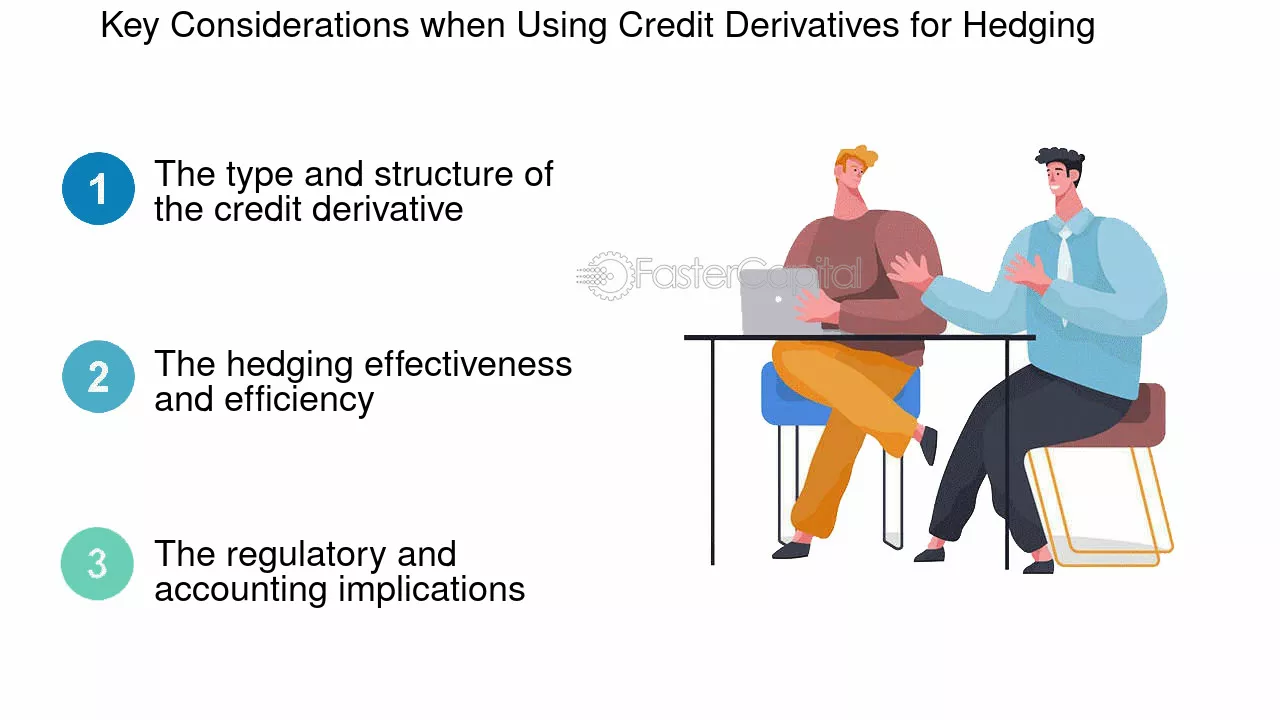 Key Considerations when Using Credit Derivatives for Hedging

1 The type and structure of the credit derivative

2 The hedging effectiveness and efficiency

3 The regulatory and accounting implications

FasterCapital